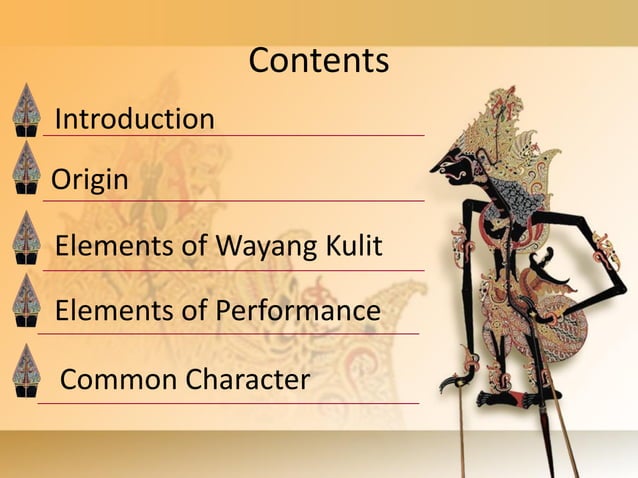 Contents

Introduction

Origin

Elements of Wayang Kulit

Elements of Performance

Common Character